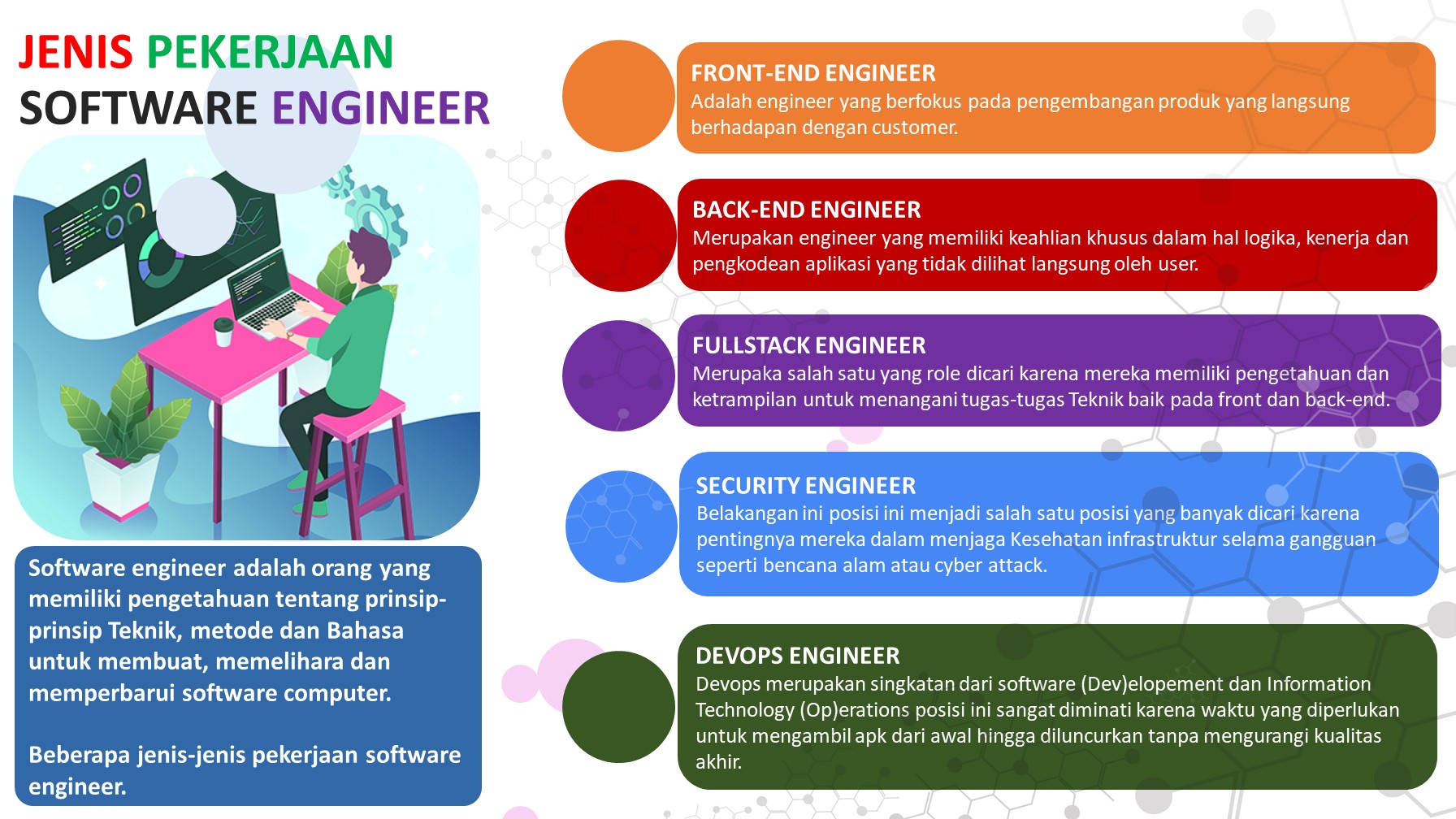 JENIS PEKERJAAN SOFTWARE ENGINEER

Software engineer adalah orang yang memiliki pengetahuan tentang prinsip-prinsip Teknik, metode dan Bahasa untuk membuat, memelihara dan memperbarui software computer.

Beberapa jenis-jenis pekerjaan software engineer.

FRONT-END ENGINEER
Adalah engineer yang berfokus pada pengembangan produk yang langsung berhadapan dengan customer.

BACK-END ENGINEER
Merupakan engineer yang memiliki keahlian khusus dalam hal logika, kenerja dan pengkodean aplikasi yang tidak dilihat langsung oleh user.

FULLSTACK ENGINEER
Merupaka salah satu yang role dicari karena mereka memiliki pengetahuan dan ketrampilan untuk menangani tugas-tugas Teknik baik pada front dan back-end.

SECURITY ENGINEER
Belakangan ini posisi ini menjadi salah satu posisi yang banyak dicari karena pentingnya mereka dalam menjaga Kesehatan infrastruktur selama gangguan seperti bencana alam atau cyber attack.

DEVOPS ENGINEER
Devops merupakan singkatan dari software (Dev)elopement dan Information Technology (Op)erations posisi ini sangat diminati karena waktu yang diperlukan untuk mengambil apk dari awal hingga diluncurkan tanpa mengurangi kualitas akhir.